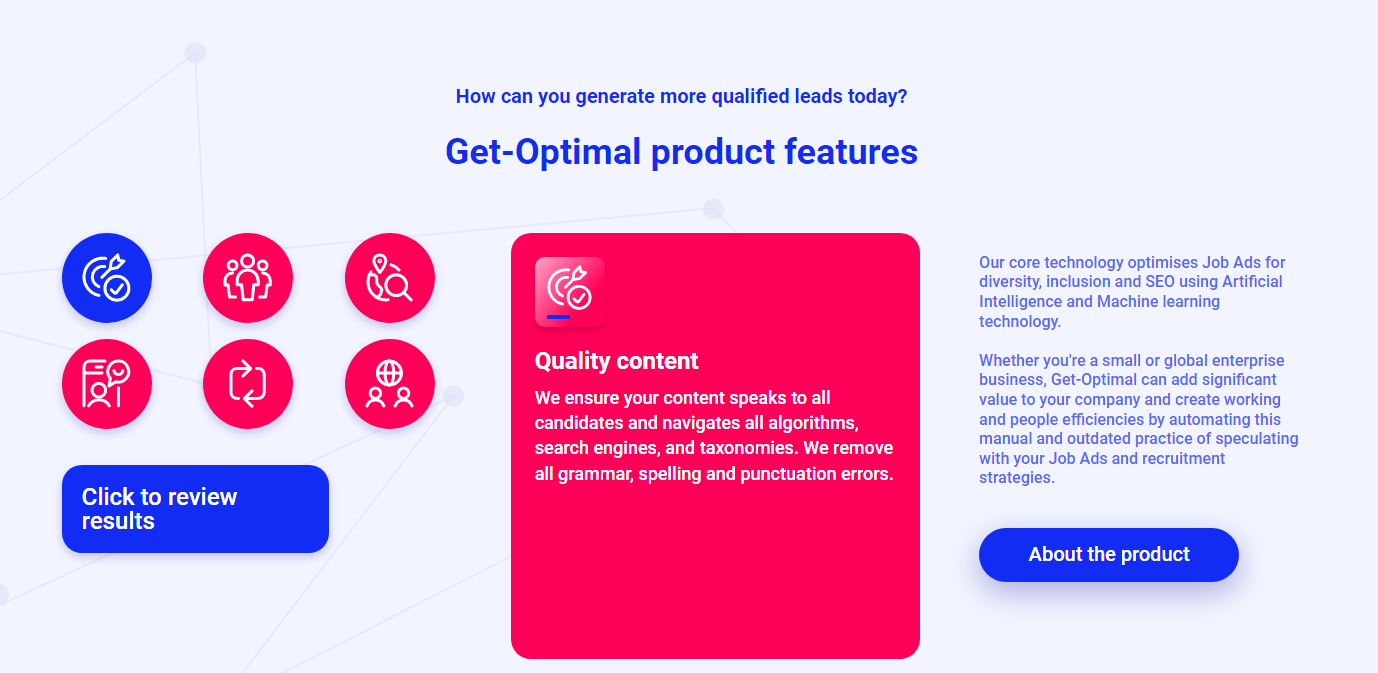 How can you generate more qualified leads today?

Get-Optimal product features

Click to review results

Quality content

We ensure your content speaks to all candidates and navigates all algorithms, search engines, and taxonomies. We remove all grammar, spelling and punctuation errors.

Our core technology optimises Job Ads for diversity, inclusion and SEO using Artificial Intelligence and Machine learning technology.

Whether you're a small or global enterprise business, Get-Optimal can add significant value to your company and create working and people efficiencies by automating this manual and outdated practice of speculating with your Job Ads and recruitment strategies.

About the product